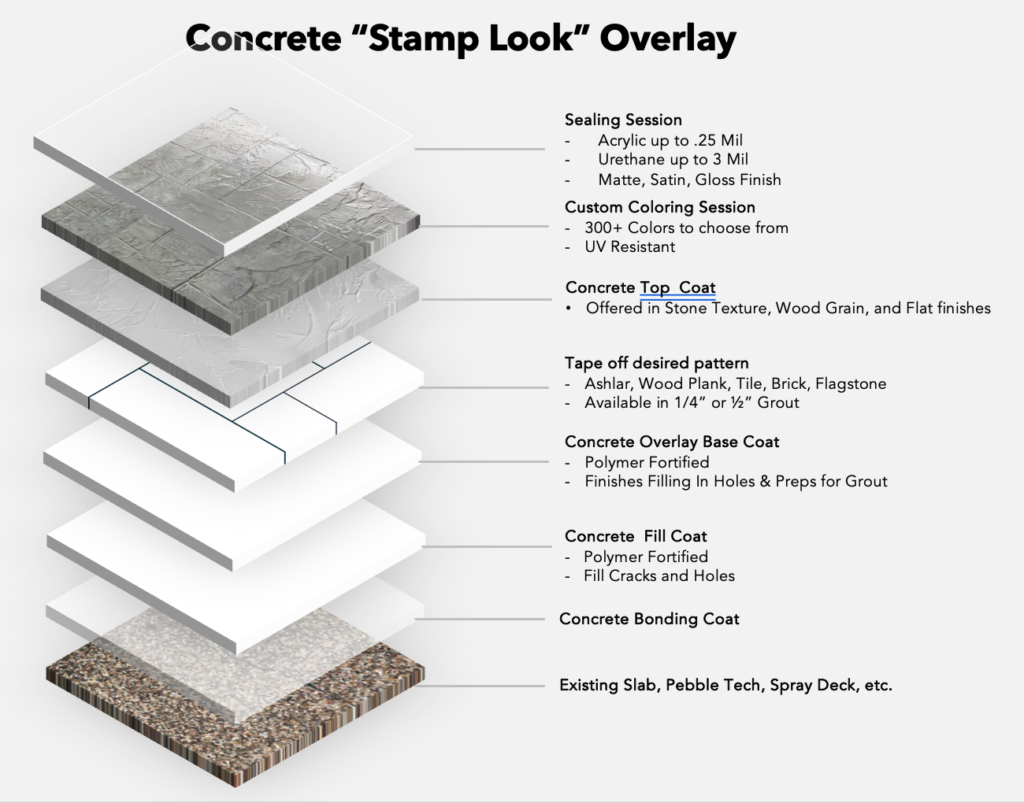 Concrete “Stamp Look” Overlay

Sealing Session
- Acrylic up to .25 Mil
- Urethane up to 3 Mil
- Matte, Satin, Gloss Finish

Custom Coloring Session
- 300+ Colors to choose from
- UV Resistant

Concrete Top Coat
• Offered in Stone Texture, Wood Grain, and Flat finishes

Tape off desired pattern
- Ashlar, Wood Plank, Tile, Brick, Flagstone
- Available in 1/4” or ½” Grout

Concrete Overlay Base Coat
- Polymer Fortified
- Finishes Filling In Holes & Preps for Grout

Concrete Fill Coat
- Polymer Fortified
- Fill Cracks and Holes

Concrete Bonding Coat

Existing Slab, Pebble Tech, Spray Deck, etc.